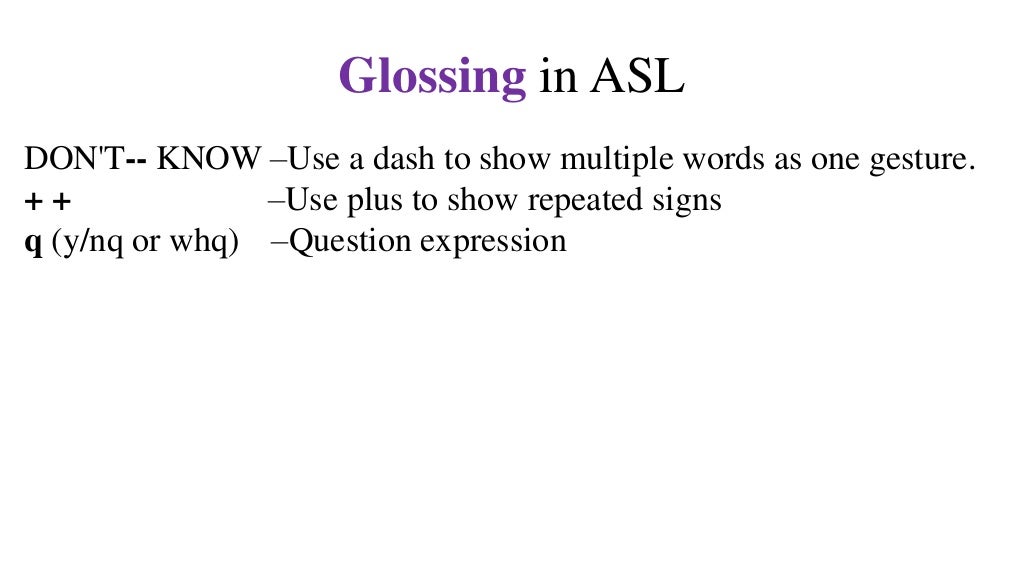 Glossing in ASL

DON'T-- KNOW –Use a dash to show multiple words as one gesture.
+ + –Use plus to show repeated signs
q (y/nq or whq) –Question expression